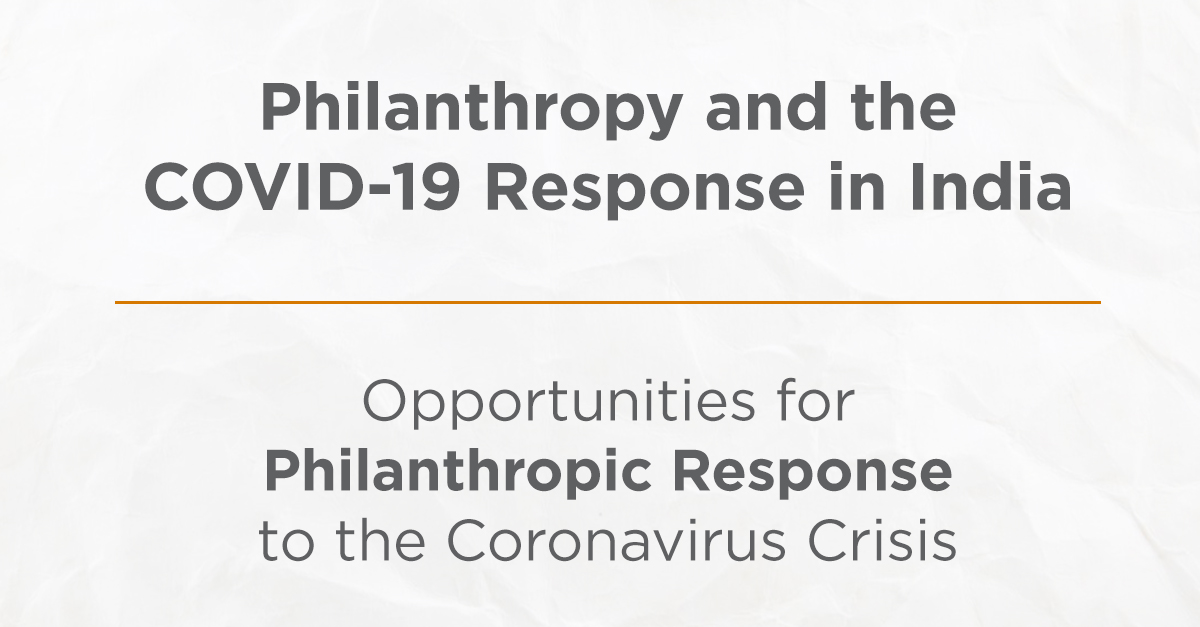 Philanthropy and the COVID-19 Response in India

Opportunities for Philanthropic Response to the Coronavirus Crisis